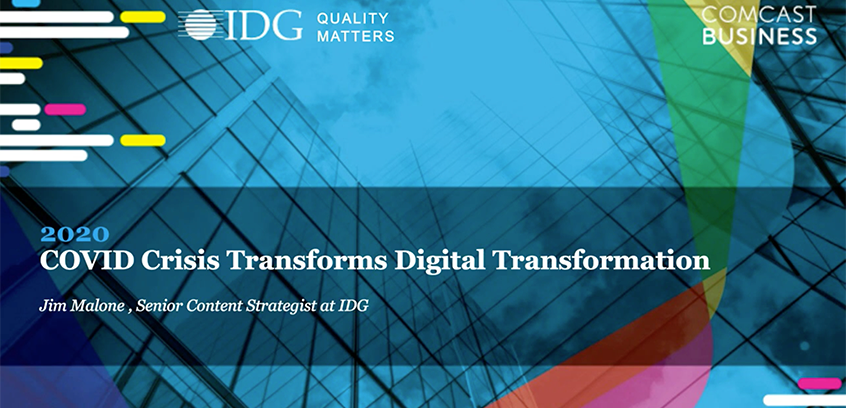 IDG QUALITY MATTERS

COMCAST BUSINESS

2020
COVID Crisis Transforms Digital Transformation

Jim Malone , Senior Content Strategist at IDG